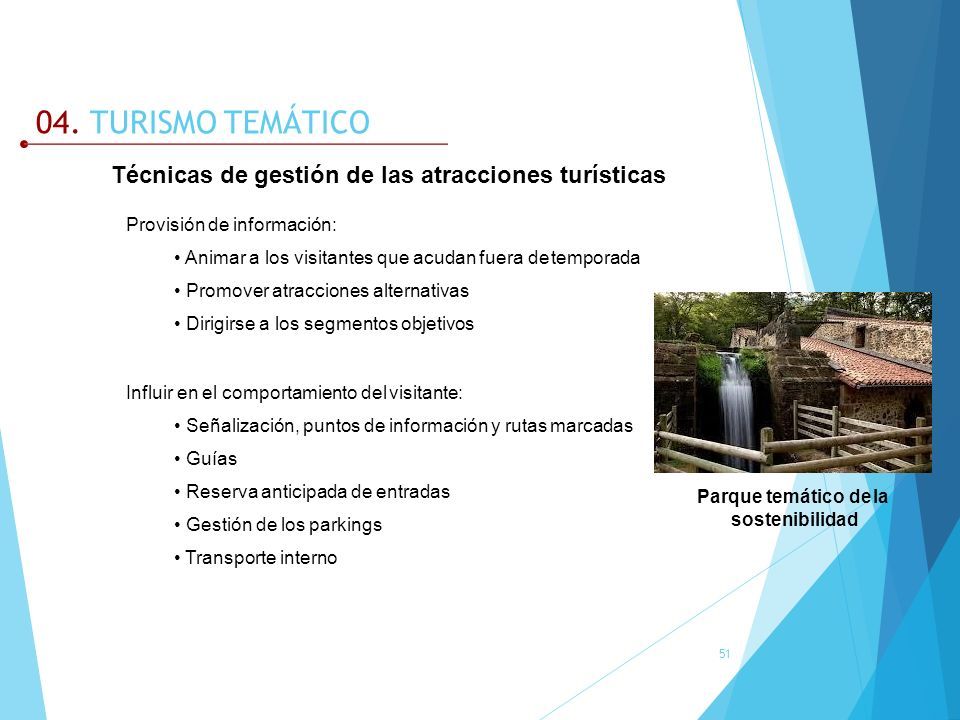 04. TURISMO TEMÁTICO

Técnicas de gestión de las atracciones turísticas

Provisión de información:

• Animar a los visitantes que acudan fuera de temporada

• Promover atracciones alternativas

• Dirigirse a los segmentos objetivos

Influir en el comportamiento del visitante:

• Señalización, puntos de información y rutas marcadas

• Guías

• Reserva anticipada de entradas

• Gestión de los parkings

• Transporte interno

Parque temático de la sostenibilidad

51